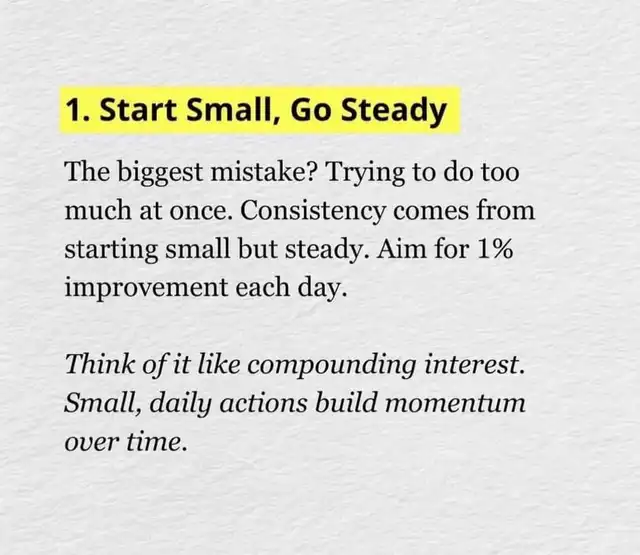 1. Start Small, Go Steady

The biggest mistake? Trying to do too much at once. Consistency comes from starting small but steady. Aim for 1% improvement each day.

Think of it like compounding interest. Small, daily actions build momentum over time.